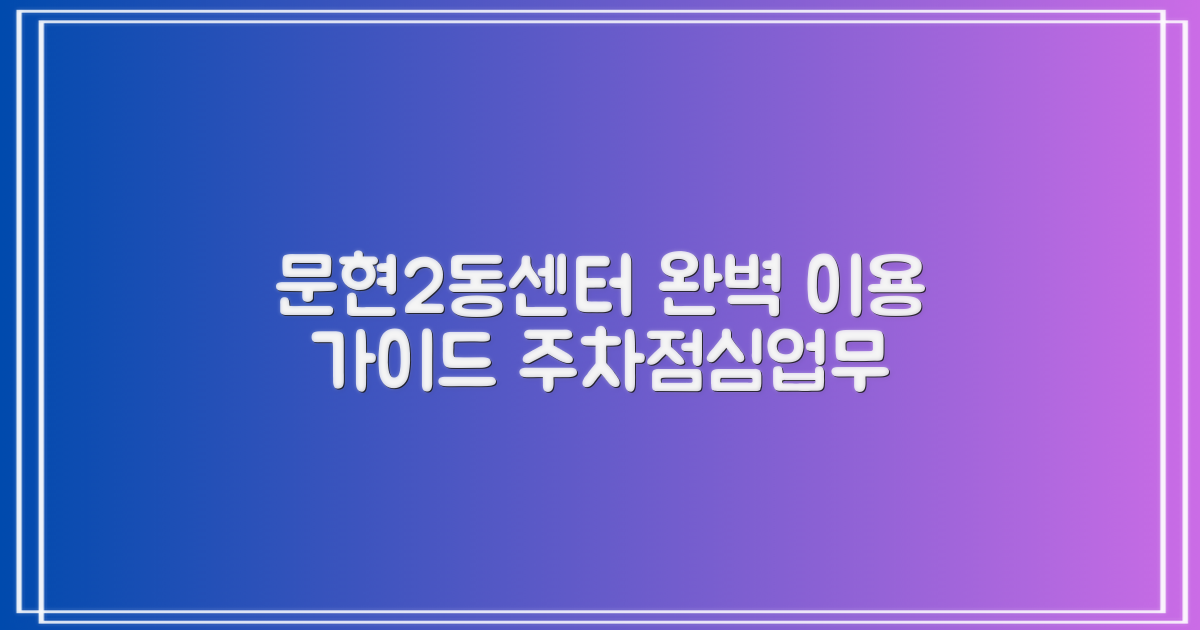 문현2동센터 완벽 이용 가이드 주차점심업무